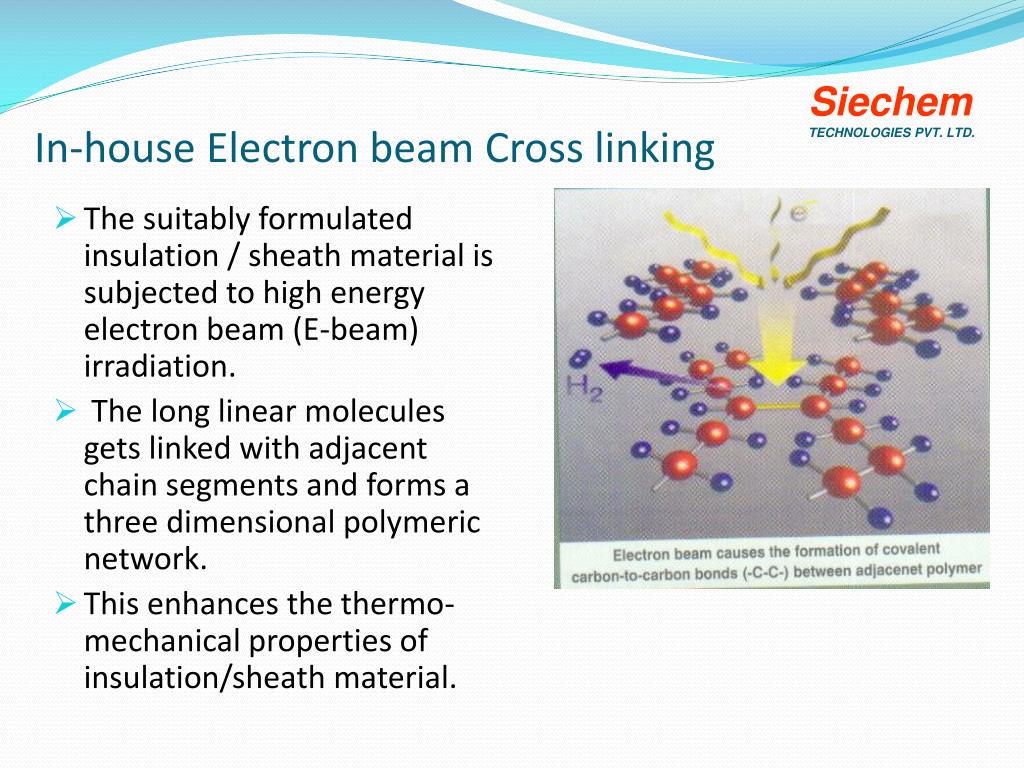 Siechem
TECHNOLOGIES PVT. LTD.

In-house Electron beam Cross linking

➢ The suitably formulated insulation / sheath material is subjected to high energy electron beam (E-beam) irradiation.

➢ The long linear molecules gets linked with adjacent chain segments and forms a three dimensional polymeric network.

➢ This enhances the thermo-mechanical properties of insulation/sheath material.

$e^-$

$H_2$

Electron beam causes the formation of covalent carbon-to-carbon bonds (-C-C-) between adjacenet polymer